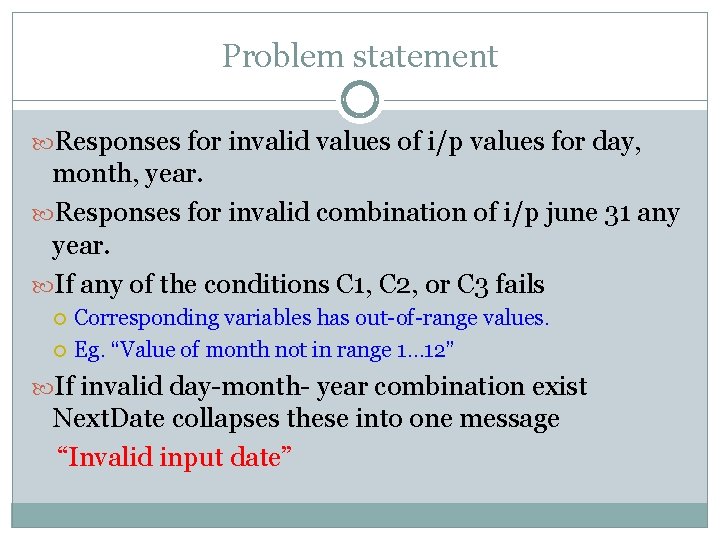 Problem statement

Responses for invalid values of i/p values for day, month, year.

Responses for invalid combination of i/p june 31 any year.

If any of the conditions C1, C2, or C3 fails

Corresponding variables has out-of-range values.

Eg. “Value of month not in range 1…12”

If invalid day-month- year combination exist NextDate collapses these into one message

“Invalid input date”